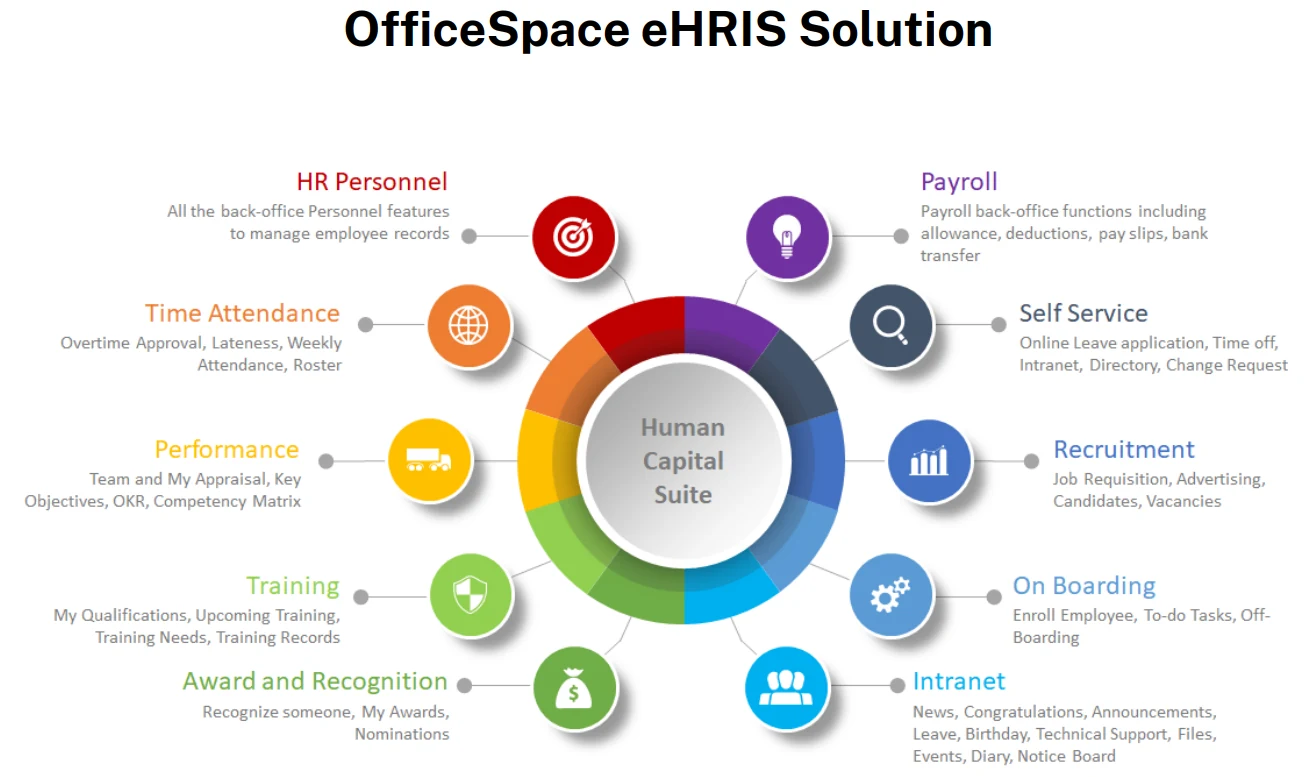 OfficeSpace eHRIS Solution

HR Personnel
All the back-office Personnel features to manage employee records

Time Attendance
Overtime Approval, Lateness, Weekly Attendance, Roster

Performance
Team and My Appraisal, Key Objectives, OKR, Competency Matrix

Training
My Qualifications, Upcoming Training, Training Needs, Training Records

Award and Recognition
Recognize someone, My Awards, Nominations

Human Capital Suite

Payroll
Payroll back-office functions including allowance, deductions, pay slips, bank transfer

Self Service
Online Leave application, Time off, Intranet, Directory, Change Request

Recruitment
Job Requisition, Advertising, Candidates, Vacancies

On Boarding
Enroll Employee, To-do Tasks, Off-Boarding

Intranet
News, Congratulations, Announcements, Leave, Birthday, Technical Support, Files, Events, Diary, Notice Board